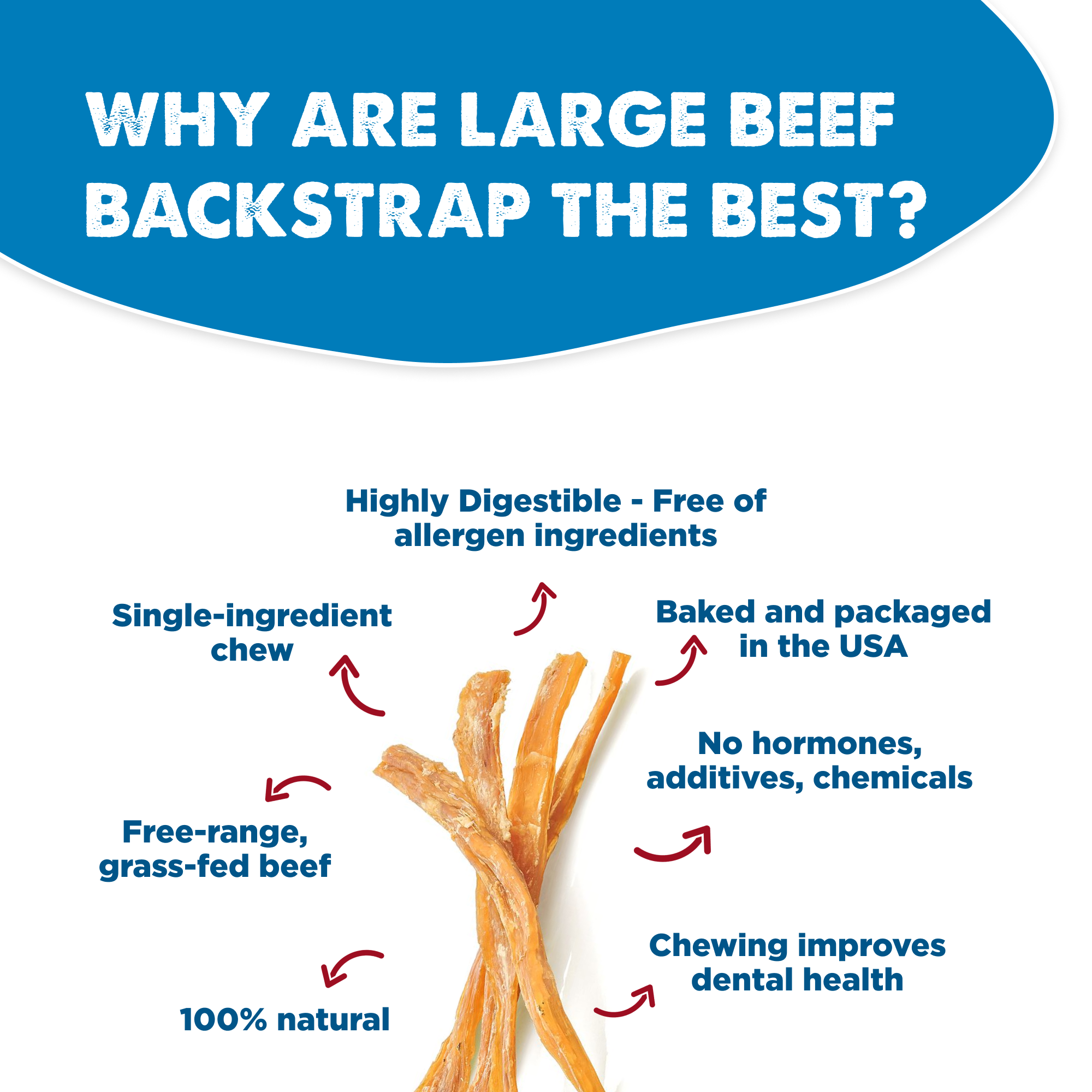 WHY ARE LARGE BEEF BACKSTRAP THE BEST?

Highly Digestible - Free of allergen ingredients

Single-ingredient chew

Baked and packaged in the USA

No hormones, additives, chemicals

Free-range, grass-fed beef

Chewing improves dental health

100% natural